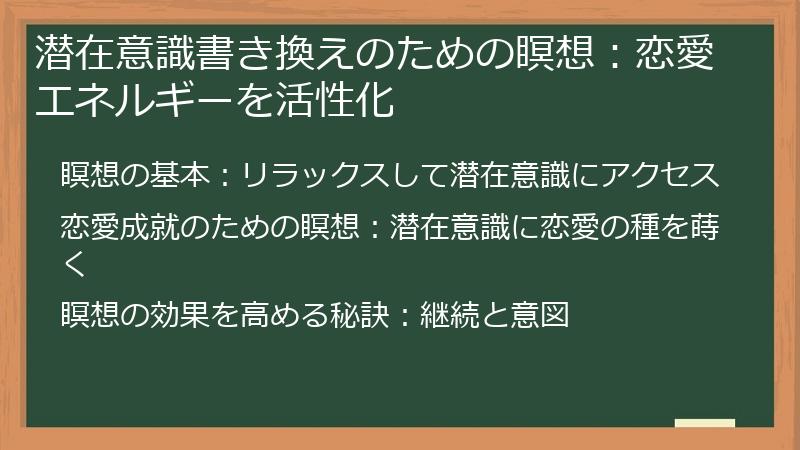 潜在意識書き換えのための瞑想：恋愛エネルギーを活性化

瞑想の基本：リラックスして潜在意識にアクセス

恋愛成就のための瞑想：潜在意識に恋愛の種を蒔く

瞑想の効果を高める秘訣：継続と意図